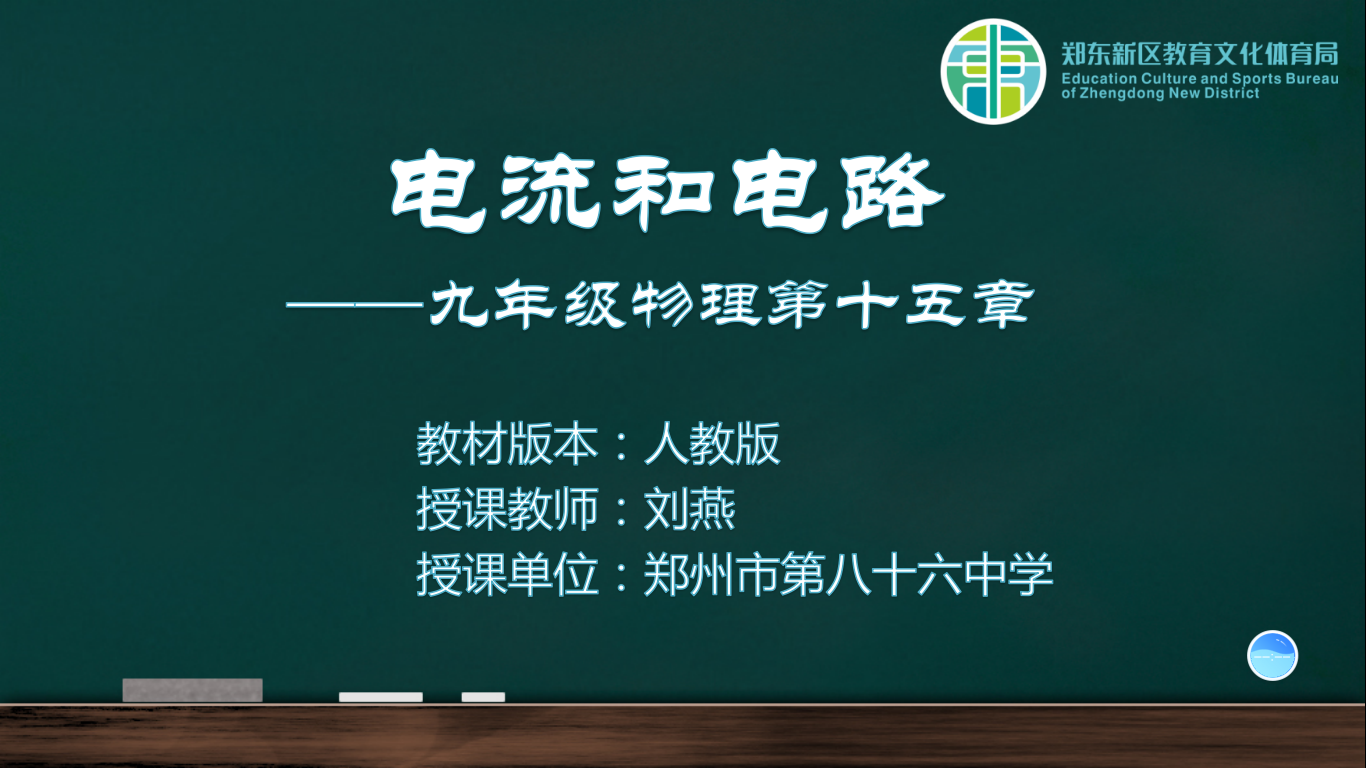 郑东新区教育文化体育局
Education Culture and Sports Bureau of Zhengdong New District

电流和电路

——九年级物理第十五章

教材版本：人教版
授课教师：刘燕
授课单位：郑州市第八十六中学